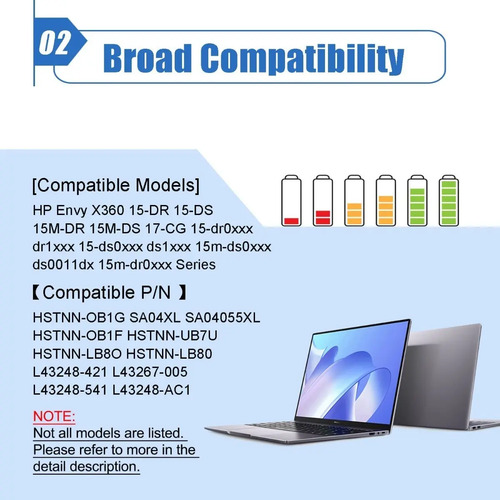 02 Broad Compatibility

[Compatible Models]
HP Envy X360 15-DR 15-DS 15M-DR 15M-DS 17-CG 15-dr0xxx dr1xxx 15-ds0xxx ds1xxx 15m-ds0xxx ds0011dx 15m-dr0xxx Series

【Compatible P/N 】
HSTNN-OB1G SA04XL SA04055XL
HSTNN-OB1F HSTNN-UB7U
HSTNN-LB8O HSTNN-LB80
L43248-421 L43267-005
L43248-541 L43248-AC1

NOTE:
Not all models are listed. Please refer to more in the detail description.